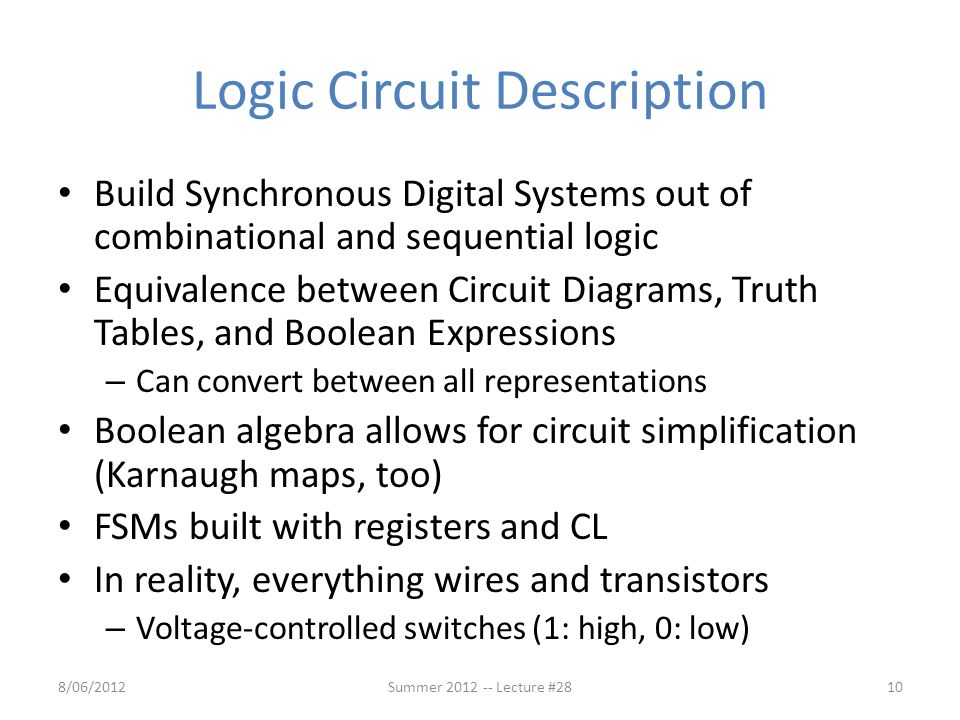 Logic Circuit Description

• Build Synchronous Digital Systems out of combinational and sequential logic
• Equivalence between Circuit Diagrams, Truth Tables, and Boolean Expressions
– Can convert between all representations
• Boolean algebra allows for circuit simplification (Karnaugh maps, too)
• FSMs built with registers and CL
• In reality, everything wires and transistors
– Voltage-controlled switches (1: high, 0: low)

8/06/2012 Summer 2012 -- Lecture #28 10